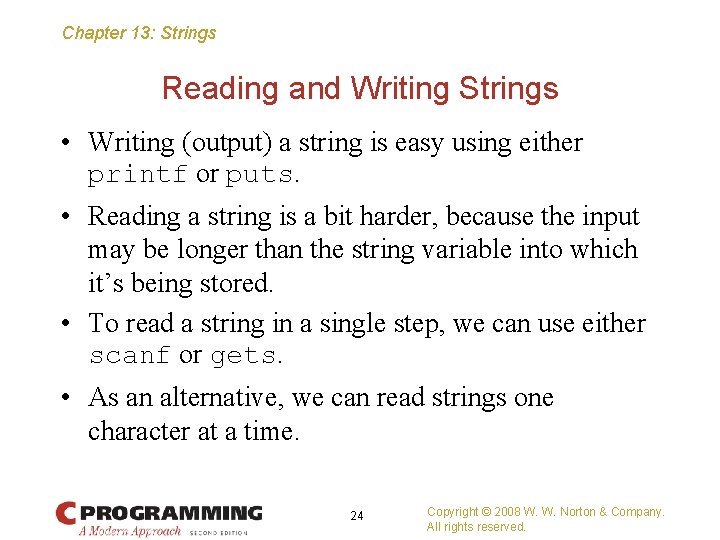 Chapter 13: Strings

Reading and Writing Strings

• Writing (output) a string is easy using either printf or puts.

• Reading a string is a bit harder, because the input may be longer than the string variable into which it's being stored.

• To read a string in a single step, we can use either scanf or gets.

• As an alternative, we can read strings one character at a time.

C PROGRAMMING
A Modern Approach SECOND EDITION

24

Copyright © 2008 W. W. Norton & Company.
All rights reserved.